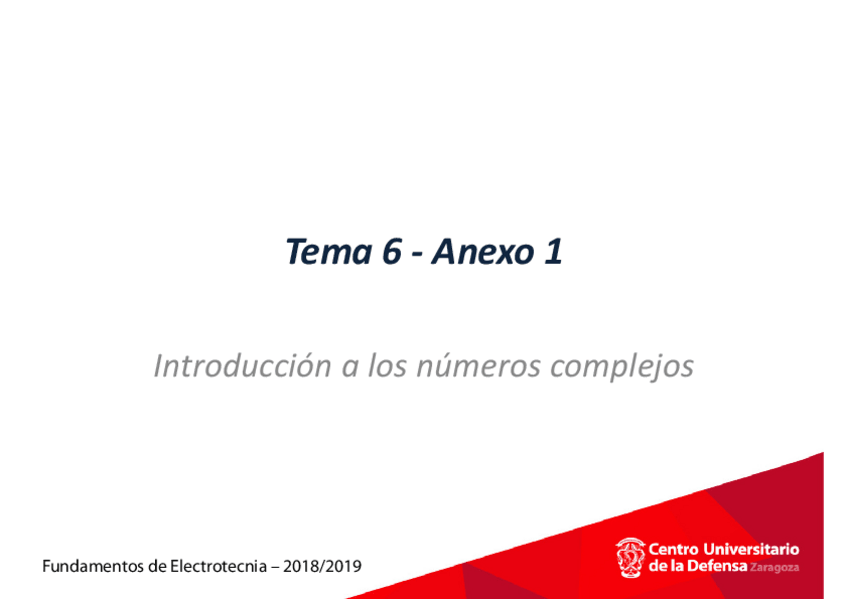 Tema 6 - Anexo 1

Introducción a los números complejos

Fundamentos de Electrotecnia – 2018/2019

Centro Universitario de la Defensa Zaragoza